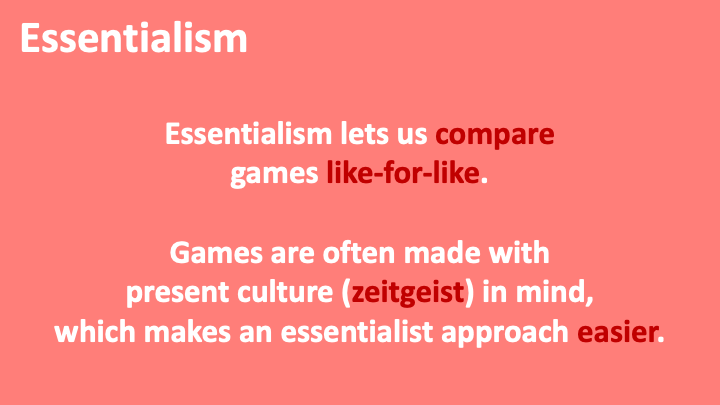 Essentialism

Essentialism lets us compare games like-for-like.

Games are often made with present culture (zeitgeist) in mind, which makes an essentialist approach easier.